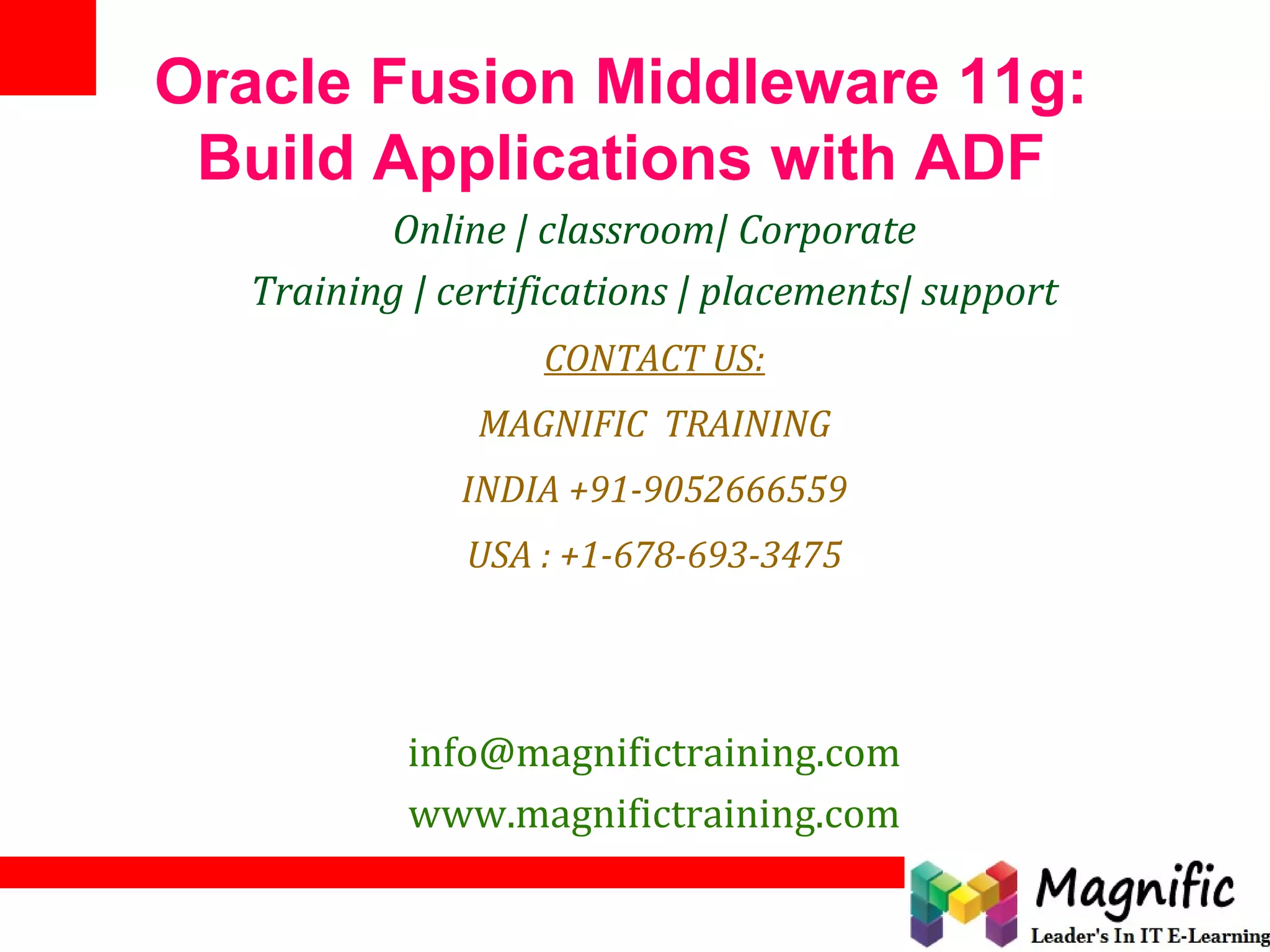 Oracle Fusion Middleware 11g: Build Applications with ADF

Online | classroom| Corporate

Training | certifications | placements| support

CONTACT US:

MAGNIFIC TRAINING

INDIA +91-9052666559

USA : +1-678-693-3475

info@magnifictraining.com

www.magnifictraining.com

Magnific

Leader's In IT E-Learning